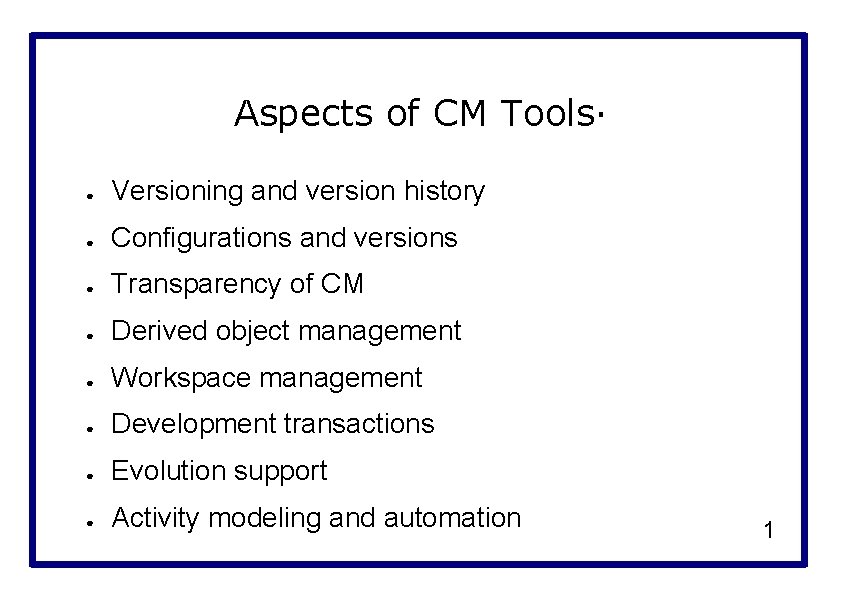 Aspects of CM Tools·

- Versioning and version history
- Configurations and versions
- Transparency of CM
- Derived object management
- Workspace management
- Development transactions
- Evolution support
- Activity modeling and automation

1